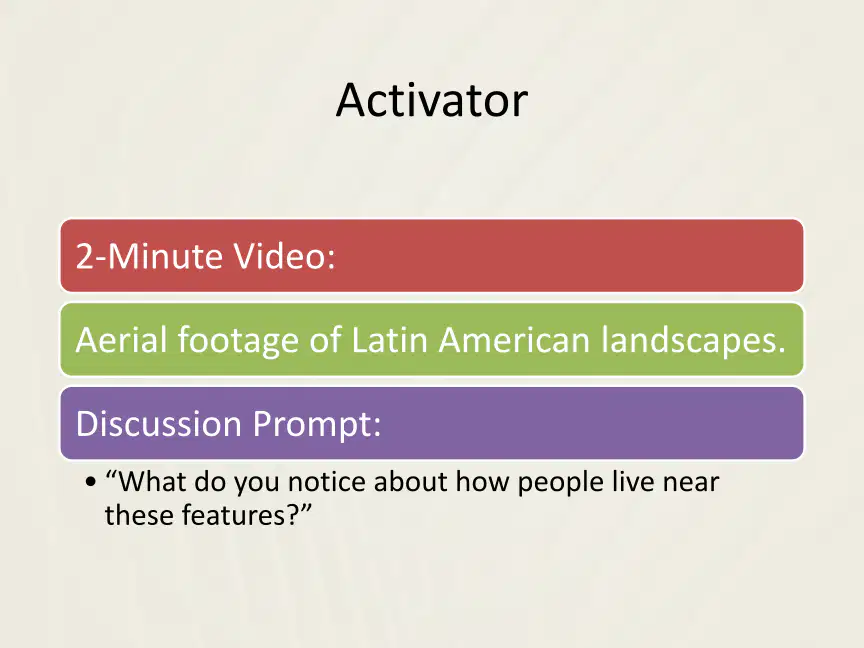 Activator

2-Minute Video:

Aerial footage of Latin American landscapes.

Discussion Prompt:

• “What do you notice about how people live near these features?”